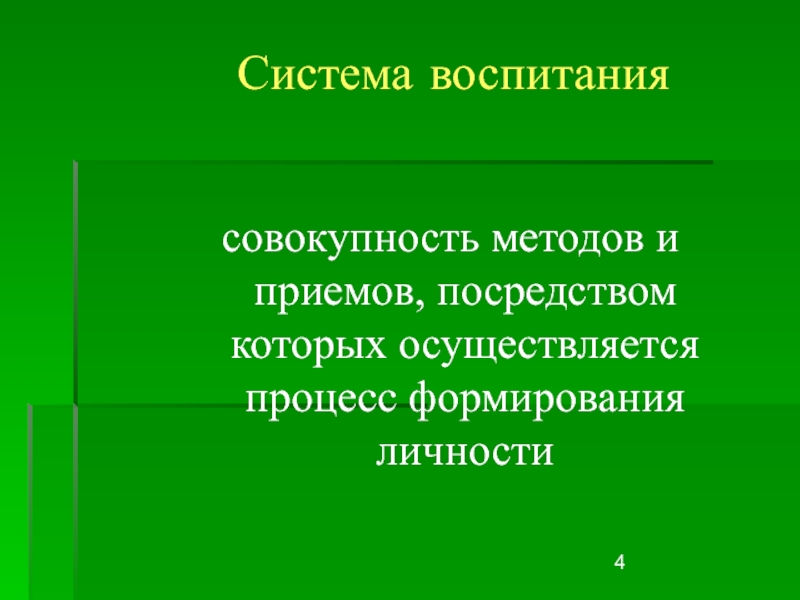 Система воспитания

совокупность методов и приемов, посредством которых осуществляется процесс формирования личности

4